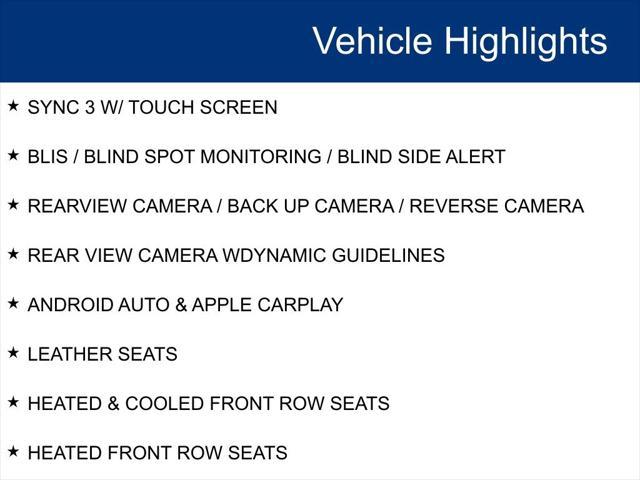 Vehicle Highlights

★ SYNC 3 W/ TOUCH SCREEN

★ BLIS / BLIND SPOT MONITORING / BLIND SIDE ALERT

★ REARVIEW CAMERA / BACK UP CAMERA / REVERSE CAMERA

★ REAR VIEW CAMERA WDYNAMIC GUIDELINES

★ ANDROID AUTO & APPLE CARPLAY

★ LEATHER SEATS

★ HEATED & COOLED FRONT ROW SEATS

★ HEATED FRONT ROW SEATS